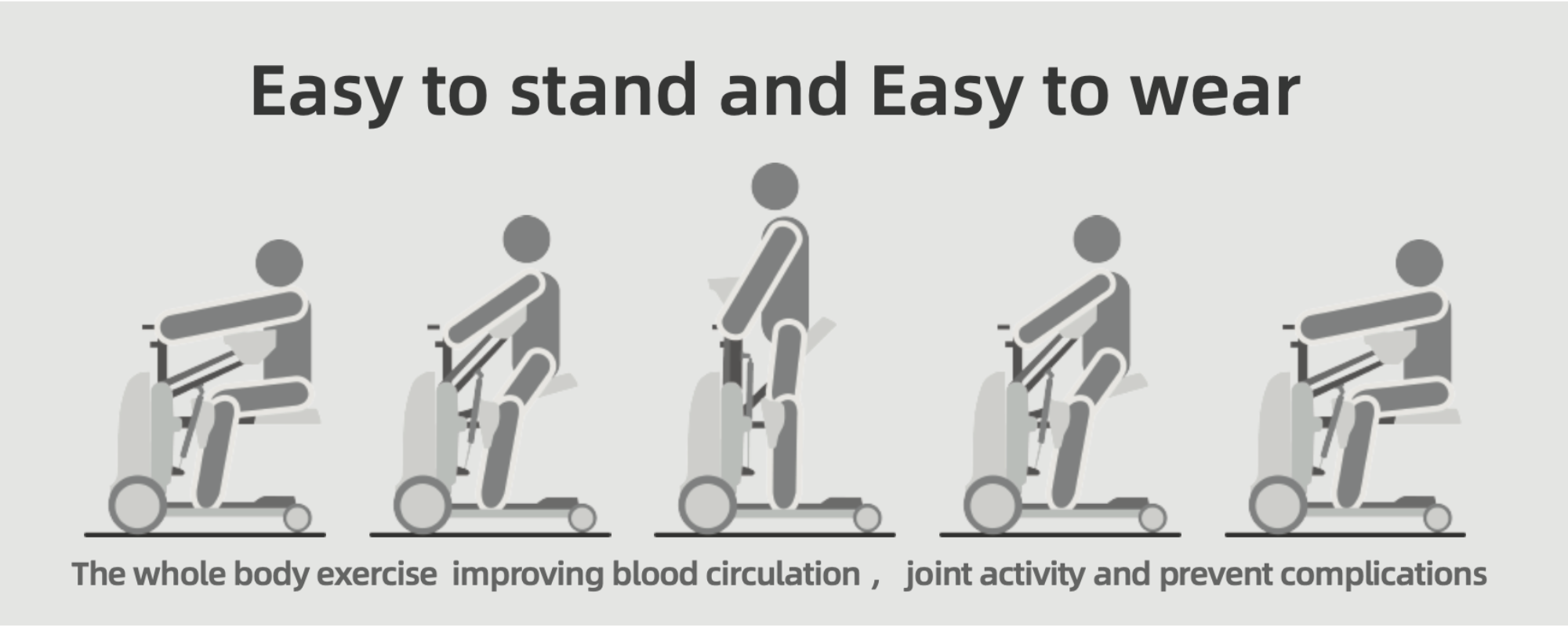 Easy to stand and Easy to wear

The whole body exercise improving blood circulation， joint activity and prevent complications